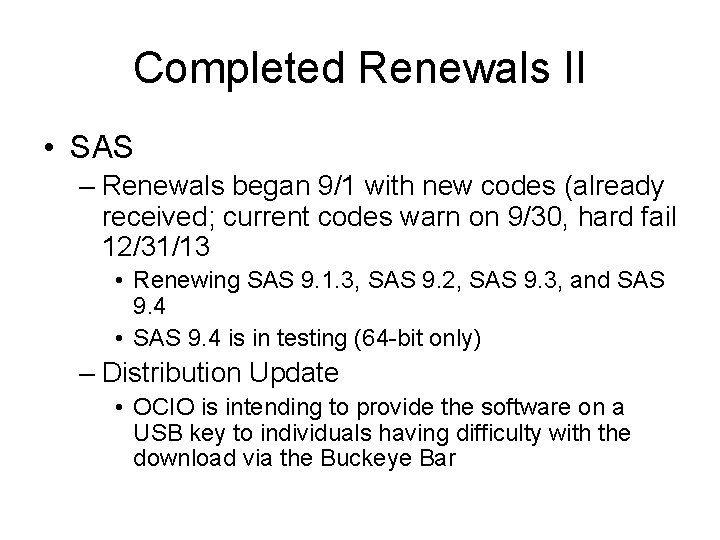 Completed Renewals II

• SAS
– Renewals began 9/1 with new codes (already received; current codes warn on 9/30, hard fail 12/31/13
• Renewing SAS 9.1.3, SAS 9.2, SAS 9.3, and SAS 9.4
• SAS 9.4 is in testing (64-bit only)
– Distribution Update
• OCIO is intending to provide the software on a USB key to individuals having difficulty with the download via the Buckeye Bar